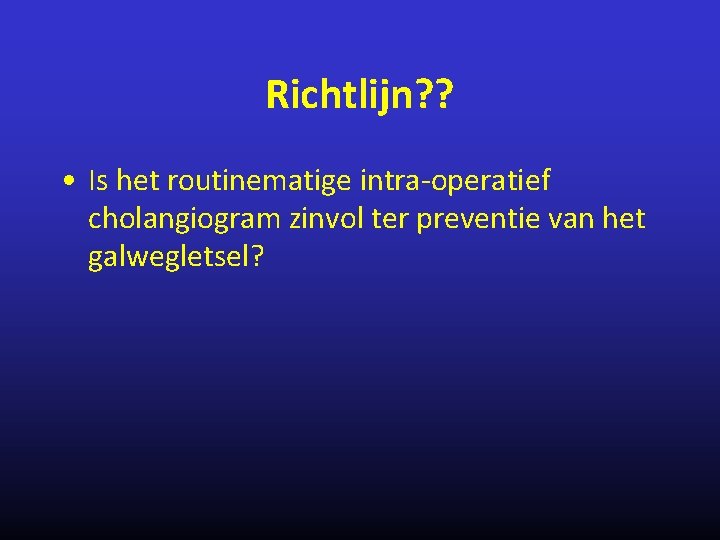 Richtlijn??

• Is het routinematige intra-operatief cholangiogram zinvol ter preventie van het galwegletsel?